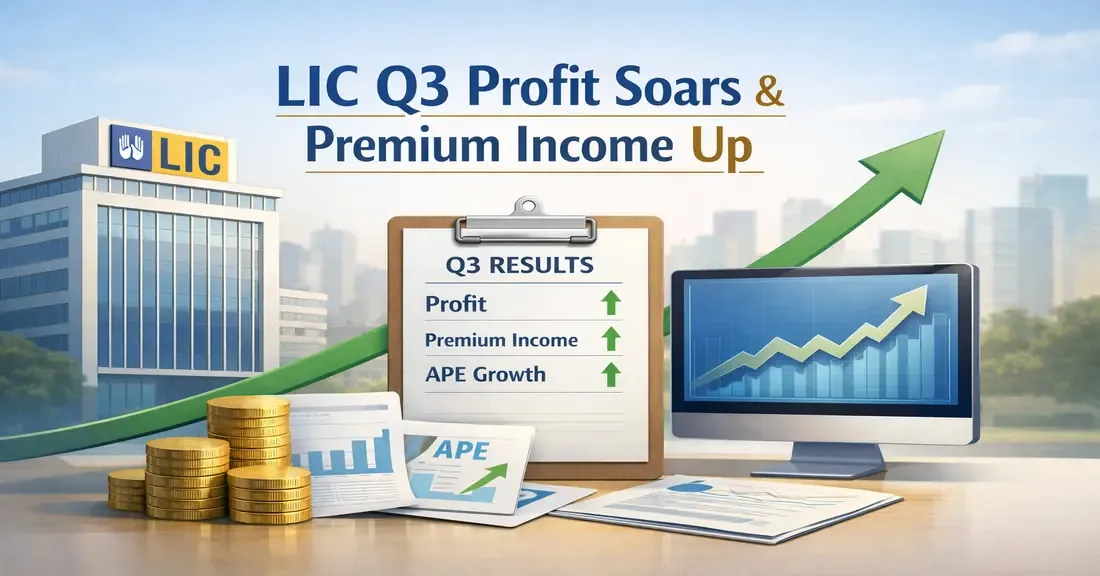 LIC Q3 Profit Soars &
Premium Income Up

LIC

Q3 RESULTS
Profit
Premium Income
APE Growth

APE